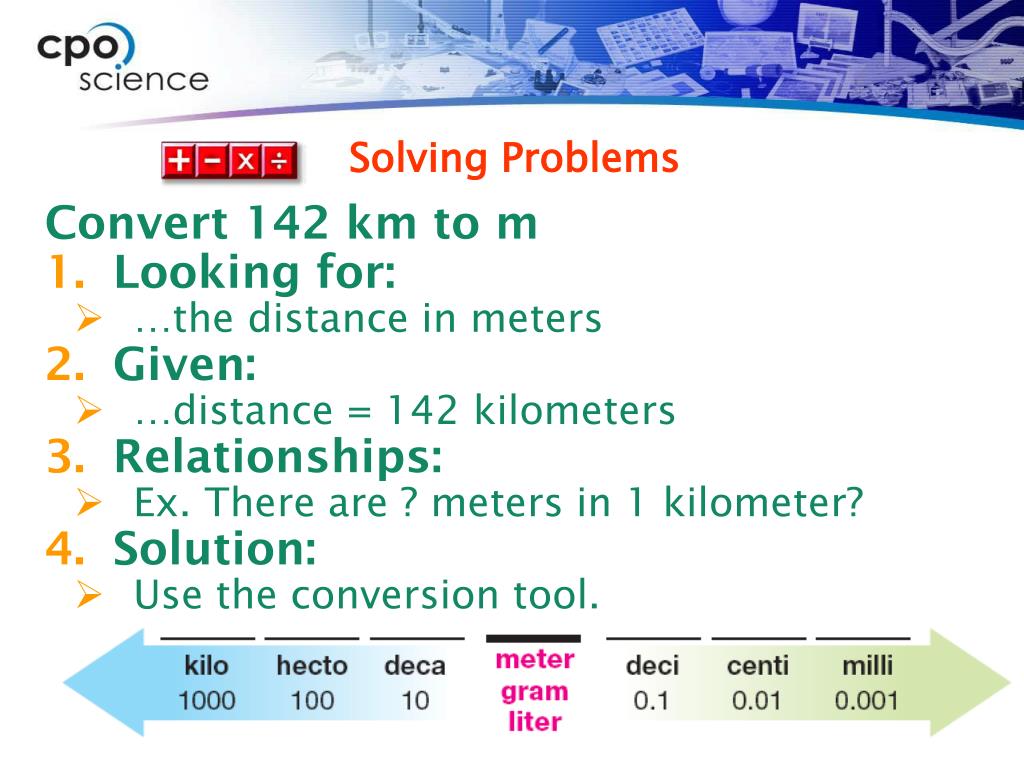 cpo science

+ − × ÷

Solving Problems

Convert 142 km to m

1. Looking for:
➢ …the distance in meters

2. Given:
➢ …distance = 142 kilometers

3. Relationships:
➢ Ex. There are ? meters in 1 kilometer?

4. Solution:
➢ Use the conversion tool.

| kilo | hecto | deca | meter gram liter | deci | centi | milli |
|---|---|---|---|---|---|---|
| 1000 | 100 | 10 | | 0.1 | 0.01 | 0.001 |